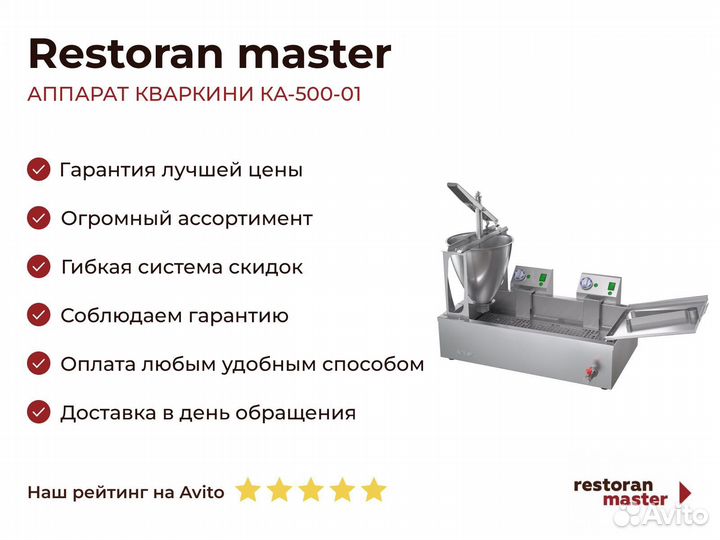 Restoran master

АППАРАТ КВАРКИНИ КА-500-01

Гарантия лучшей цены

Огромный ассортимент

Гибкая система скидок

Соблюдаем гарантию

Оплата любым удобным способом

Доставка в день обращения

Наш рейтинг на Avito

restoran master

Avito